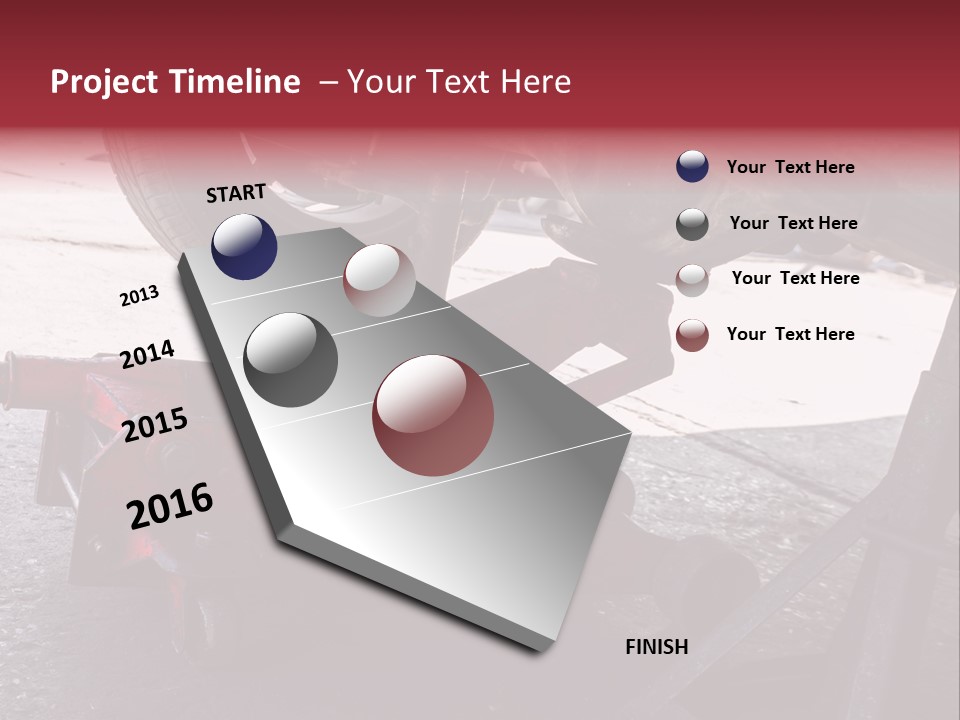 Project Timeline – Your Text Here

START

2013

2014

2015

2016

FINISH

Your Text Here

Your Text Here

Your Text Here

Your Text Here